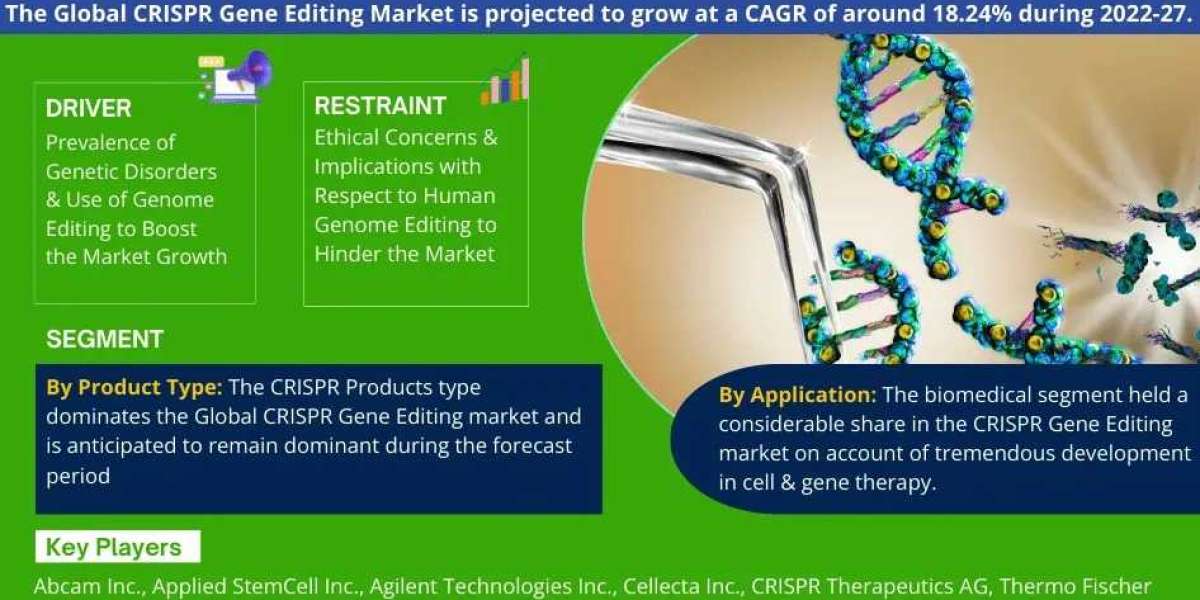 The Global CRISPR Gene Editing Market is projected to grow at a CAGR of around 18.24% during 2022-27.

DRIVER
Prevalence of Genetic Disorders & Use of Genome Editing to Boost the Market Growth

RESTRAINT
Ethical Concerns & Implications with Respect to Human Genome Editing to Hinder the Market

SEGMENT

By Product Type: The CRISPR Products type dominates the Global CRISPR Gene Editing market and is anticipated to remain dominant during the forecast period

By Application: The biomedical segment held a considerable share in the CRISPR Gene Editing market on account of tremendous development in cell & gene therapy.

Key Players

Abcam Inc., Applied StemCell Inc., Agilent Technologies Inc., Cellecta Inc., CRISPR Therapeutics AG, Thermo Fischer